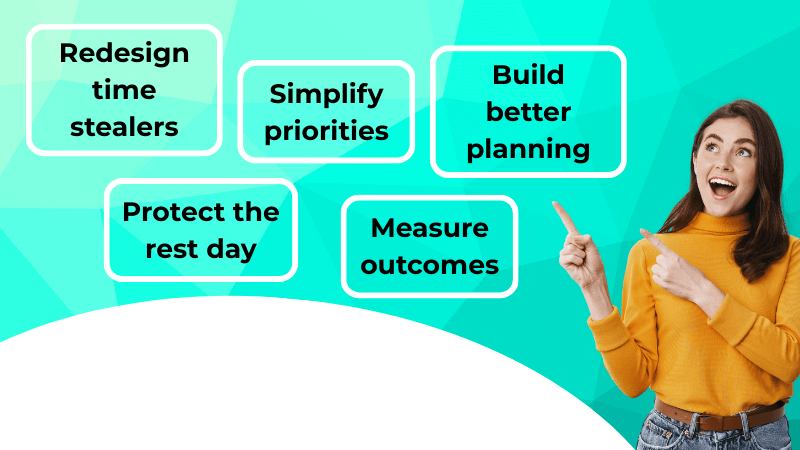 Redesign time stealers

Simplify priorities

Build better planning

Protect the rest day

Measure outcomes